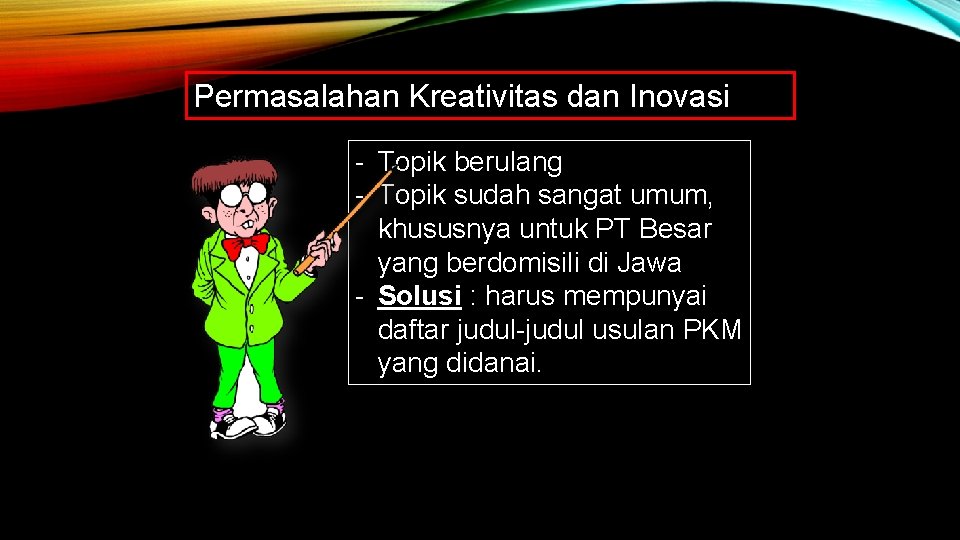 Permasalahan Kreativitas dan Inovasi

- Topik berulang
- Topik sudah sangat umum, khususnya untuk PT Besar yang berdomisili di Jawa
- Solusi : harus mempunyai daftar judul-judul usulan PKM yang didanai.